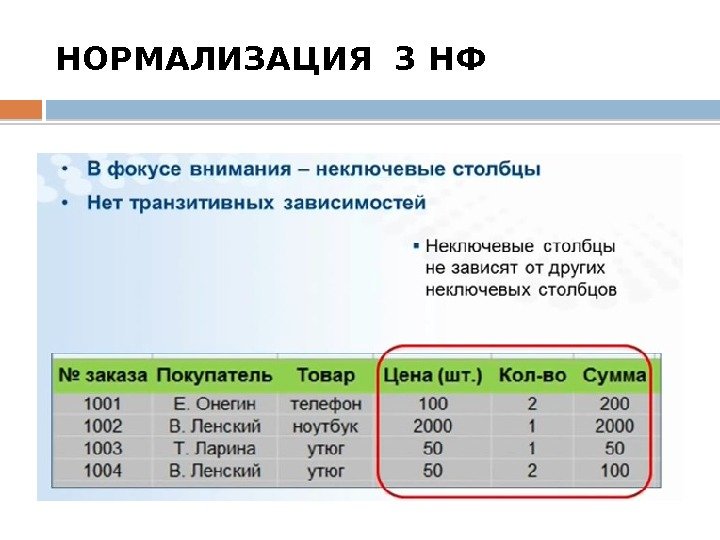 НОРМАЛИЗАЦИЯ 3 НФ

• В фокусе внимания – неключевые столбцы
• Нет транзитивных зависимостей

▪ Неключевые столбцы не зависят от других неключевых столбцов

| № заказа | Покупатель | Товар | Цена (шт.) | Кол-во | Сумма |
|---|---|---|---|---|---|
| 1001 | Е. Онегин | телефон | 100 | 2 | 200 |
| 1002 | В. Ленский | ноутбук | 2000 | 1 | 2000 |
| 1003 | Т. Ларина | утюг | 50 | 1 | 50 |
| 1004 | В. Ленский | утюг | 50 | 2 | 100 |